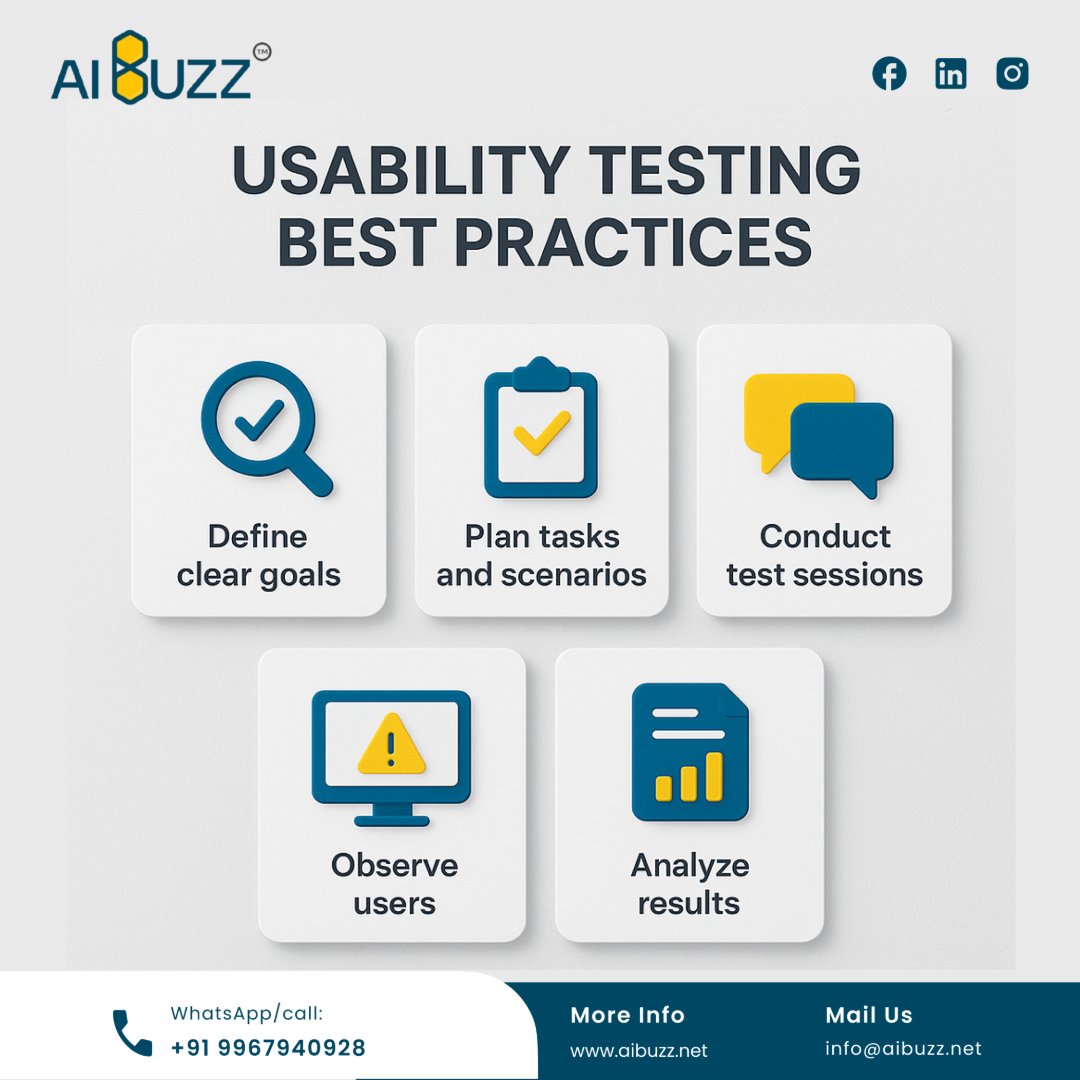 AI BUZZ™

USABILITY TESTING BEST PRACTICES

Define clear goals

Plan tasks and scenarios

Conduct test sessions

Observe users

Analyze results

WhatsApp/call:
+91 9967940928

More Info
www.aibuzz.net

Mail Us
info@aibuzz.net